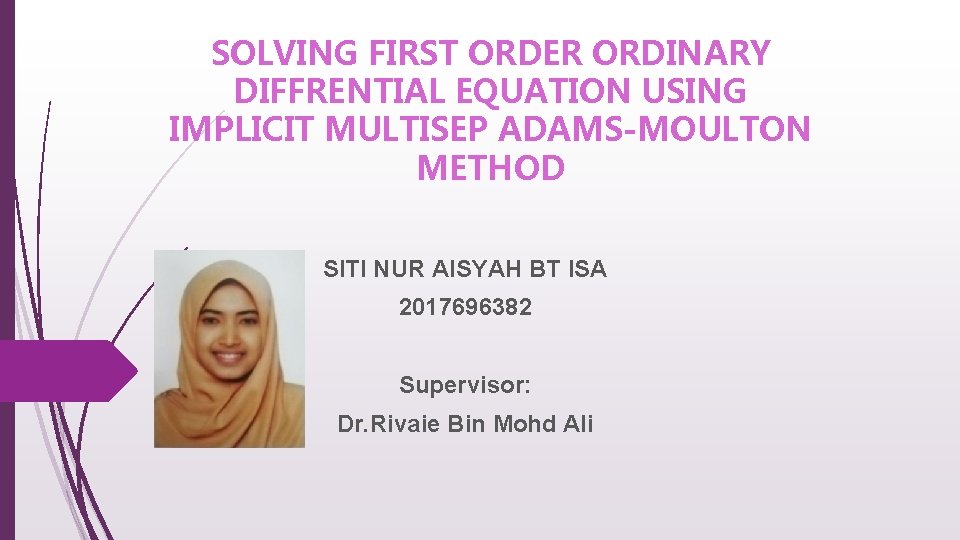 SOLVING FIRST ORDER ORDINARY DIFFRENTIAL EQUATION USING IMPLICIT MULTISEP ADAMS-MOULTON METHOD

SITI NUR AISYAH BT ISA

2017696382

Supervisor:

Dr.Rivaie Bin Mohd Ali